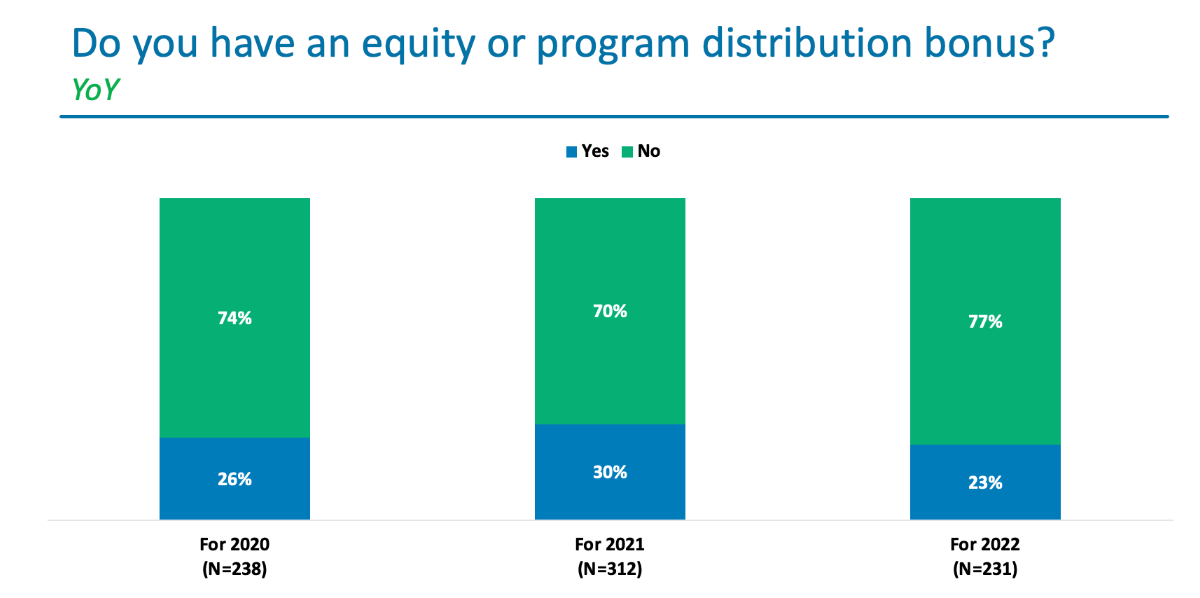 Do you have an equity or program distribution bonus?
YoY

Yes No

74%
26%
For 2020
(N=238)

70%
30%
For 2021
(N=312)

77%
23%
For 2022
(N=231)